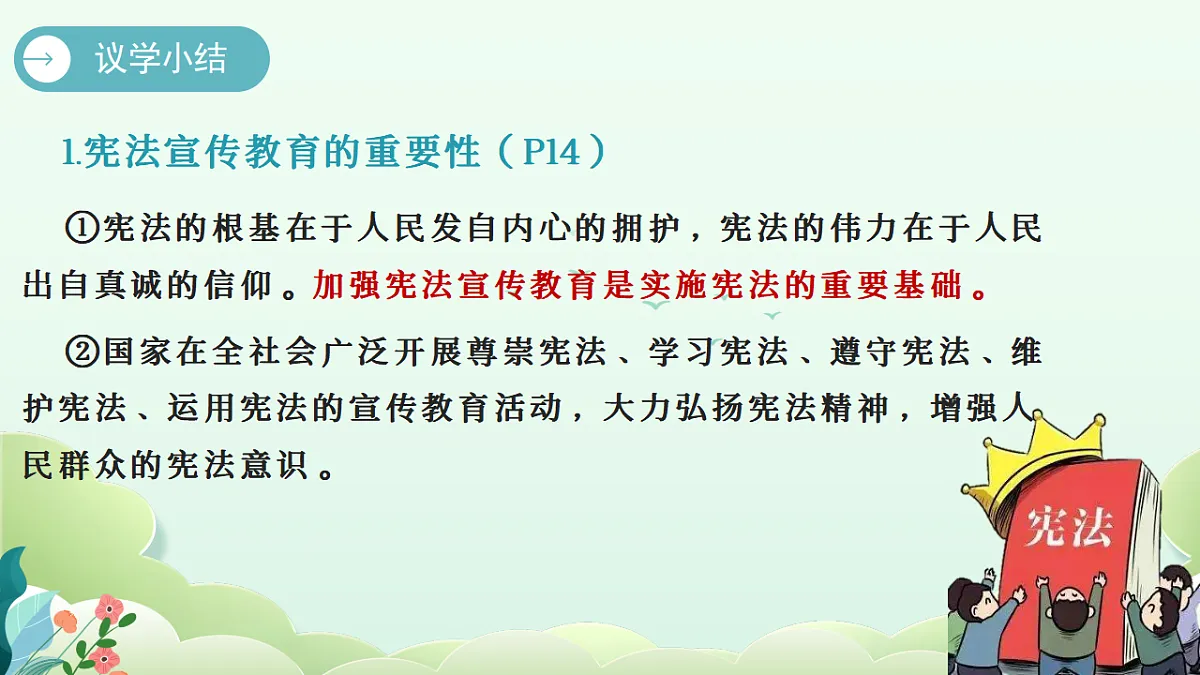 议学小结

1.宪法宣传教育的重要性（P14）

①宪法的根基在于人民发自内心的拥护，宪法的伟力在于人民出自真诚的信仰。加强宪法宣传教育是实施宪法的重要基础。

②国家在全社会广泛开展尊崇宪法、学习宪法、遵守宪法、维护宪法、运用宪法的宣传教育活动，大力弘扬宪法精神，增强人民群众的宪法意识。

宪法